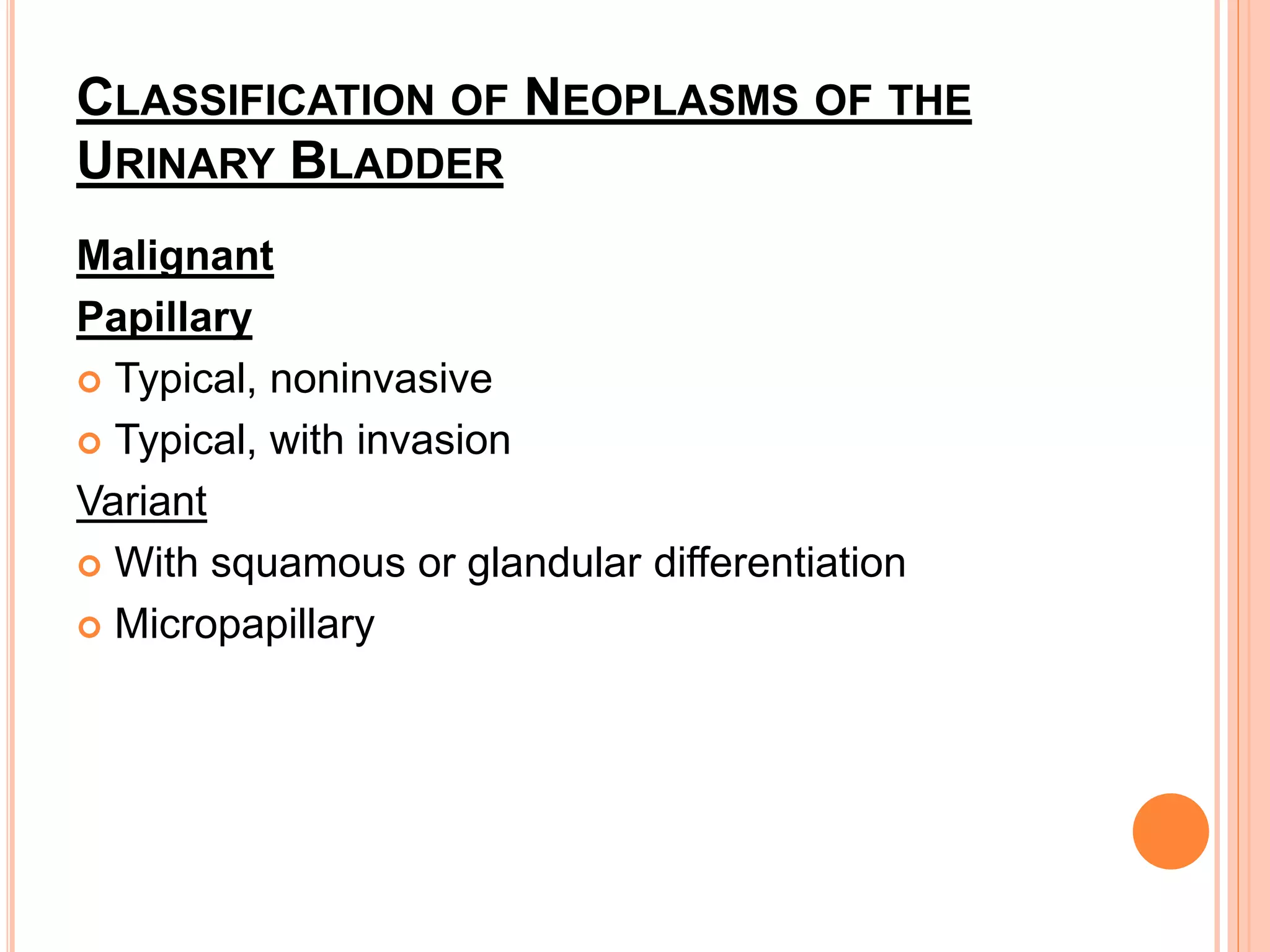 CLASSIFICATION OF NEOPLASMS OF THE URINARY BLADDER

Malignant

Papillary

Typical, noninvasive

Typical, with invasion

Variant

With squamous or glandular differentiation

Micropapillary